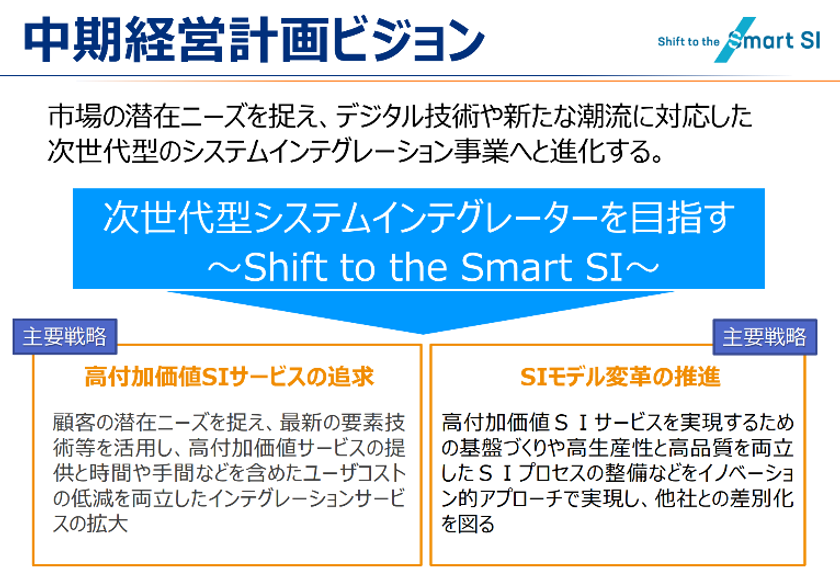 中期経営計画ビジョン

Shift to the Smart SI

市場の潜在ニーズを捉え、デジタル技術や新たな潮流に対応した次世代型のシステムインテグレーション事業へと進化する。

次世代型システムインテグレーターを目指す
～Shift to the Smart SI～

主要戦略

高付加価値SIサービスの追求

顧客の潜在ニーズを捉え、最新の要素技術等を活用し、高付加価値サービスの提供と時間や手間などを含めたユーザコストの低減を両立したインテグレーションサービスの拡大

主要戦略

SIモデル変革の推進

高付加価値ＳＩサービスを実現するための基盤づくりや高生産性と高品質を両立したＳＩプロセスの整備などをイノベーション的アプローチで実現し、他社との差別化を図る